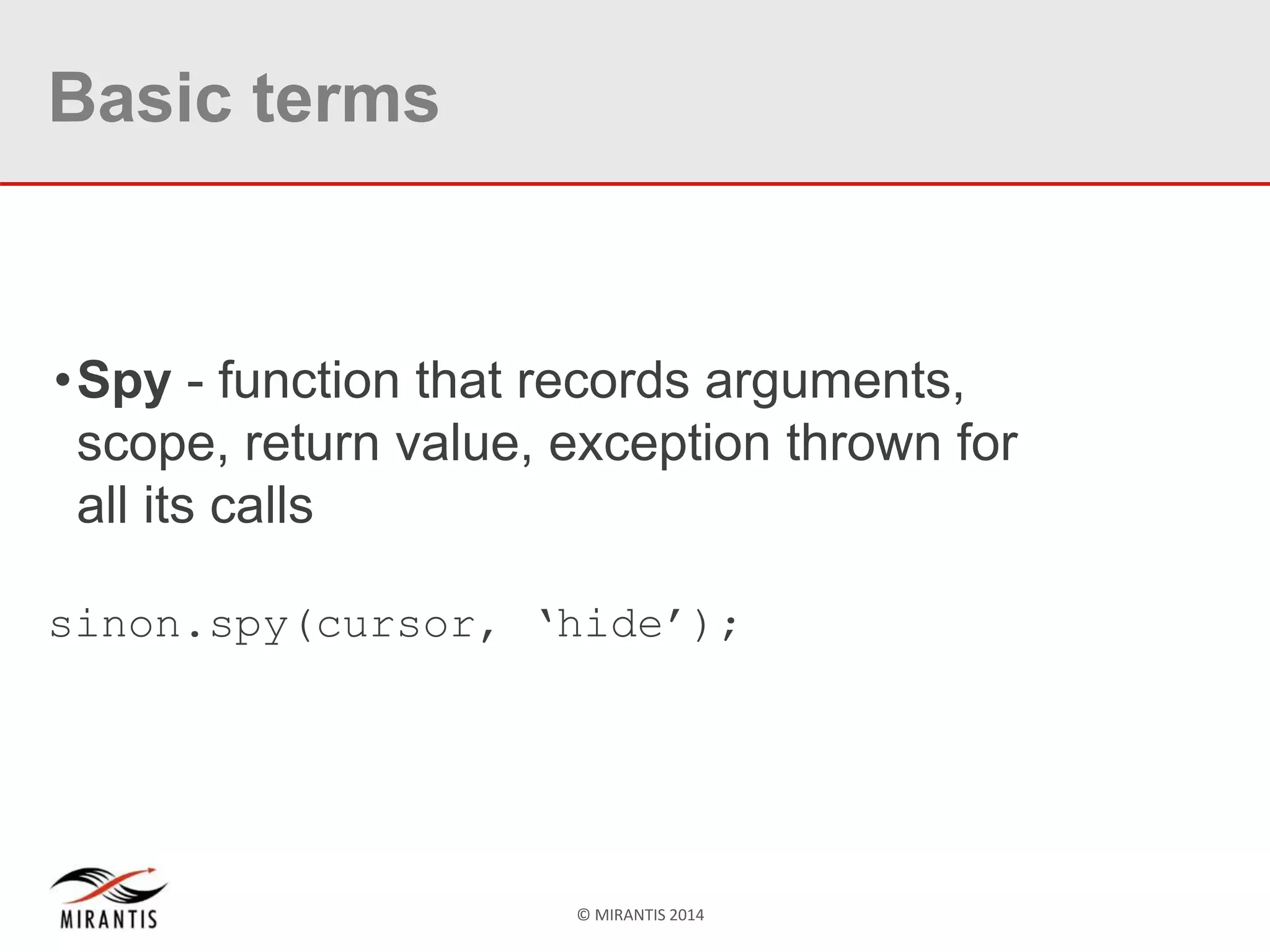 Basic terms

• Spy - function that records arguments, scope, return value, exception thrown for all its calls

sinon.spy(cursor, ‘hide’);

MIRANTIS

© MIRANTIS 2014